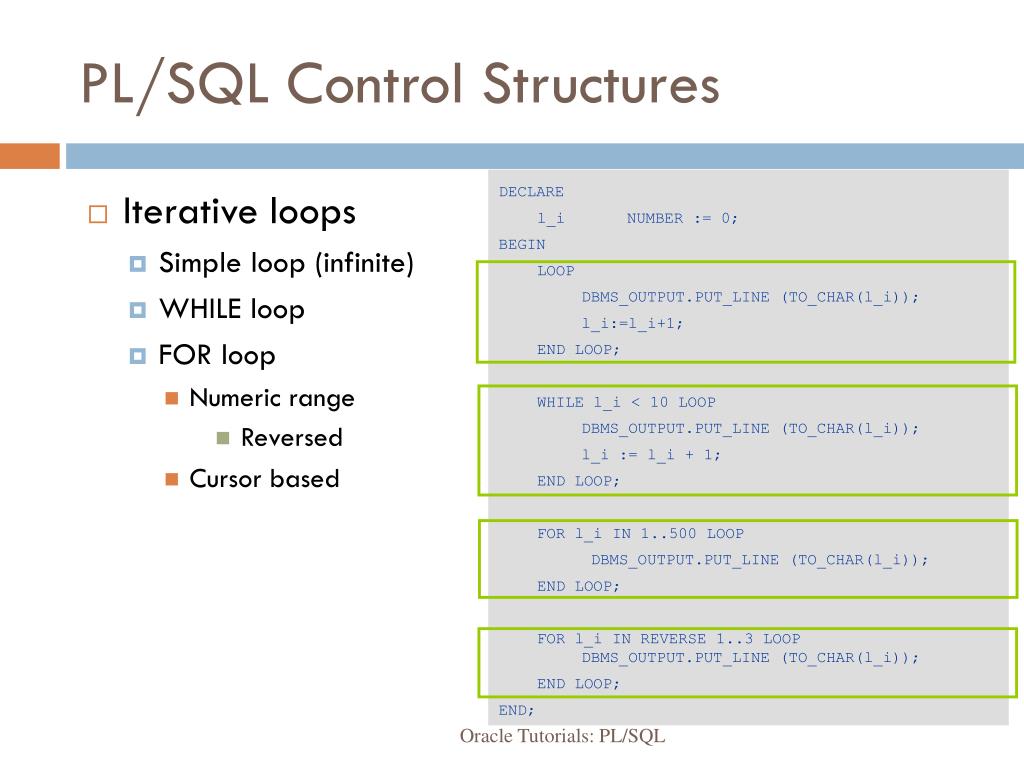 PL/SQL Control Structures

Iterative loops
Simple loop (infinite)
WHILE loop
FOR loop
Numeric range
Reversed
Cursor based

DECLARE
l_i NUMBER := 0;
BEGIN
LOOP
DBMS_OUTPUT.PUT_LINE (TO_CHAR(l_i));
l_i:=l_i+1;
END LOOP;

WHILE l_i < 10 LOOP
DBMS_OUTPUT.PUT_LINE (TO_CHAR(l_i));
l_i := l_i + 1;
END LOOP;

FOR l_i IN 1..500 LOOP
DBMS_OUTPUT.PUT_LINE (TO_CHAR(l_i));
END LOOP;

FOR l_i IN REVERSE 1..3 LOOP
DBMS_OUTPUT.PUT_LINE (TO_CHAR(l_i));
END LOOP;
END;

Oracle Tutorials: PL/SQL